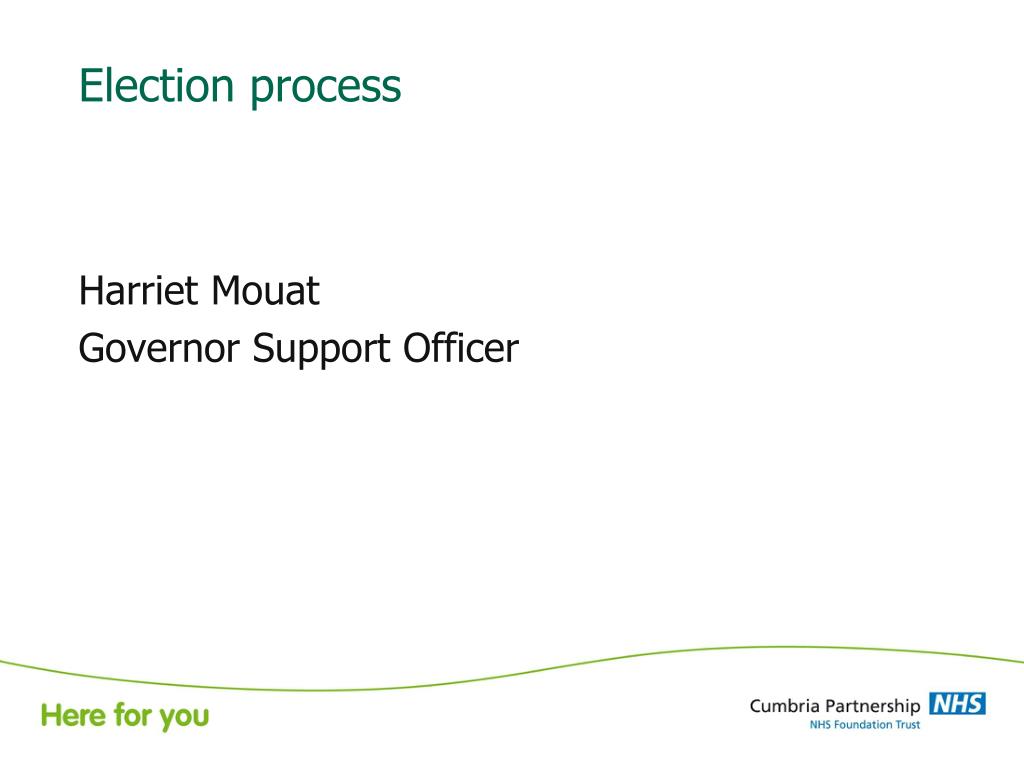 Election process

Harriet Mouat
Governor Support Officer

Here for you

Cumbria Partnership NHS
NHS Foundation Trust